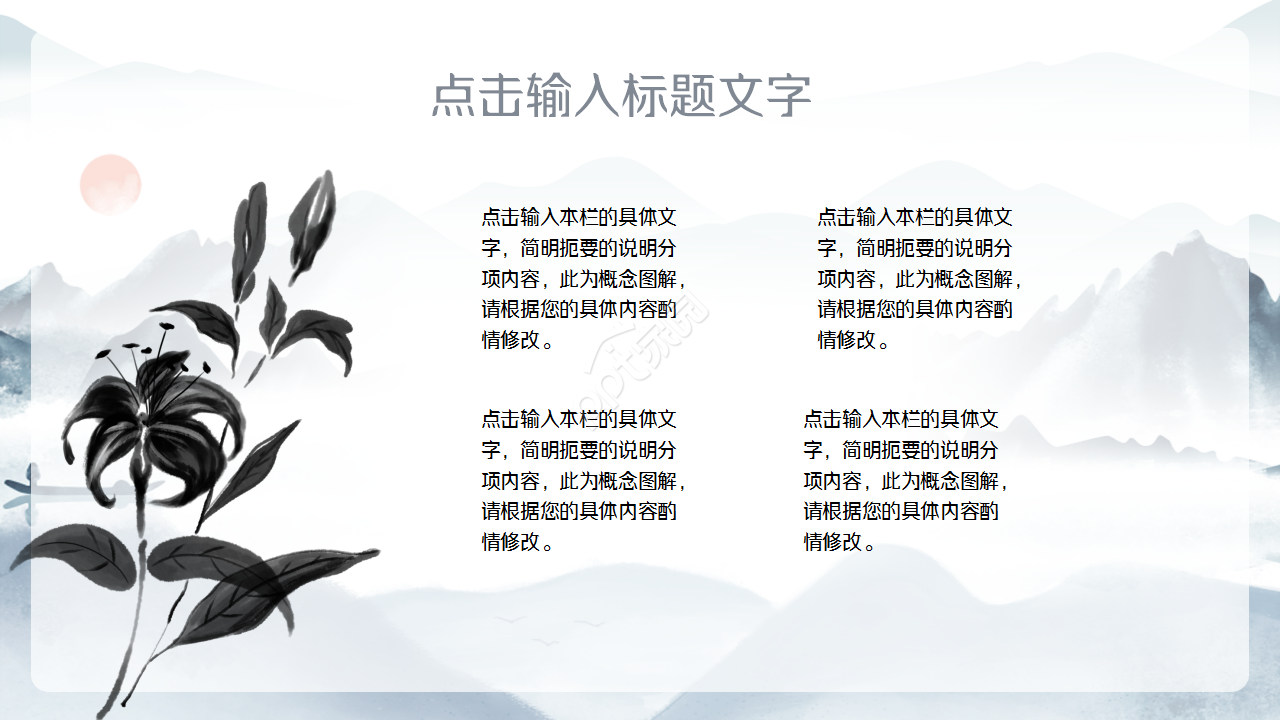 点击输入标题文字

点击输入本栏的具体文字，简明扼要的说明分项内容，此为概念图解，请根据您的具体内容酌情修改。

点击输入本栏的具体文字，简明扼要的说明分项内容，此为概念图解，请根据您的具体内容酌情修改。

点击输入本栏的具体文字，简明扼要的说明分项内容，此为概念图解，请根据您的具体内容酌情修改。

点击输入本栏的具体文字，简明扼要的说明分项内容，此为概念图解，请根据您的具体内容酌情修改。